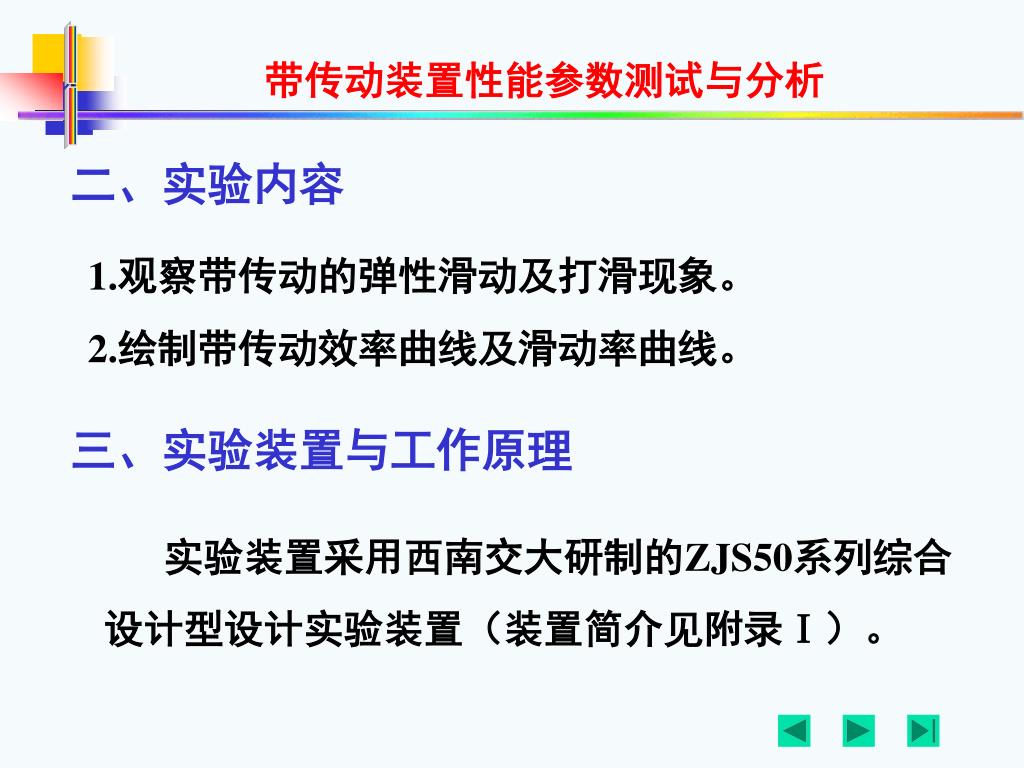 带传动装置性能参数测试与分析

二、实验内容

1.观察带传动的弹性滑动及打滑现象。

2.绘制带传动效率曲线及滑动率曲线。

三、实验装置与工作原理

实验装置采用西南交大研制的ZJS50系列综合设计型设计实验装置（装置简介见附录Ⅰ）。